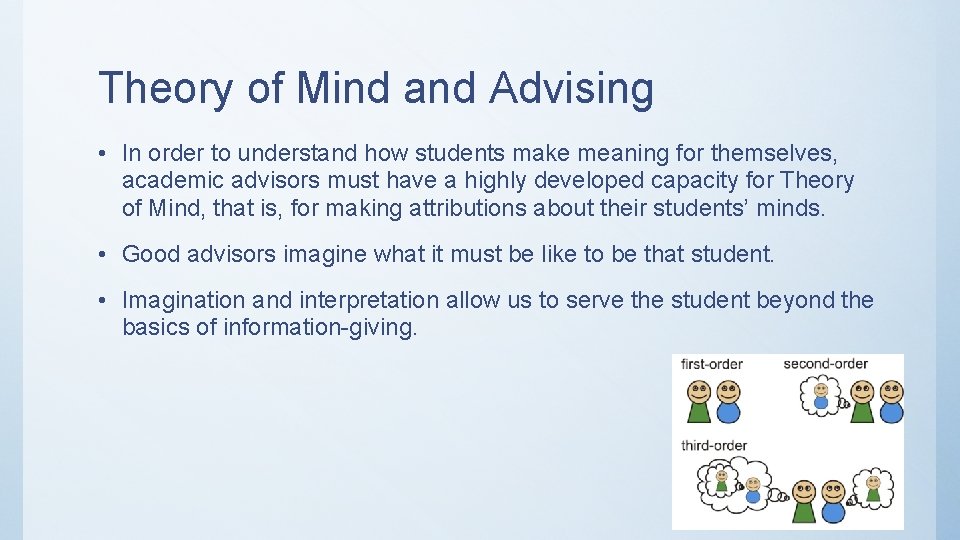 Theory of Mind and Advising

• In order to understand how students make meaning for themselves, academic advisors must have a highly developed capacity for Theory of Mind, that is, for making attributions about their students' minds.

• Good advisors imagine what it must be like to be that student.

• Imagination and interpretation allow us to serve the student beyond the basics of information-giving.

first-order
second-order
third-order